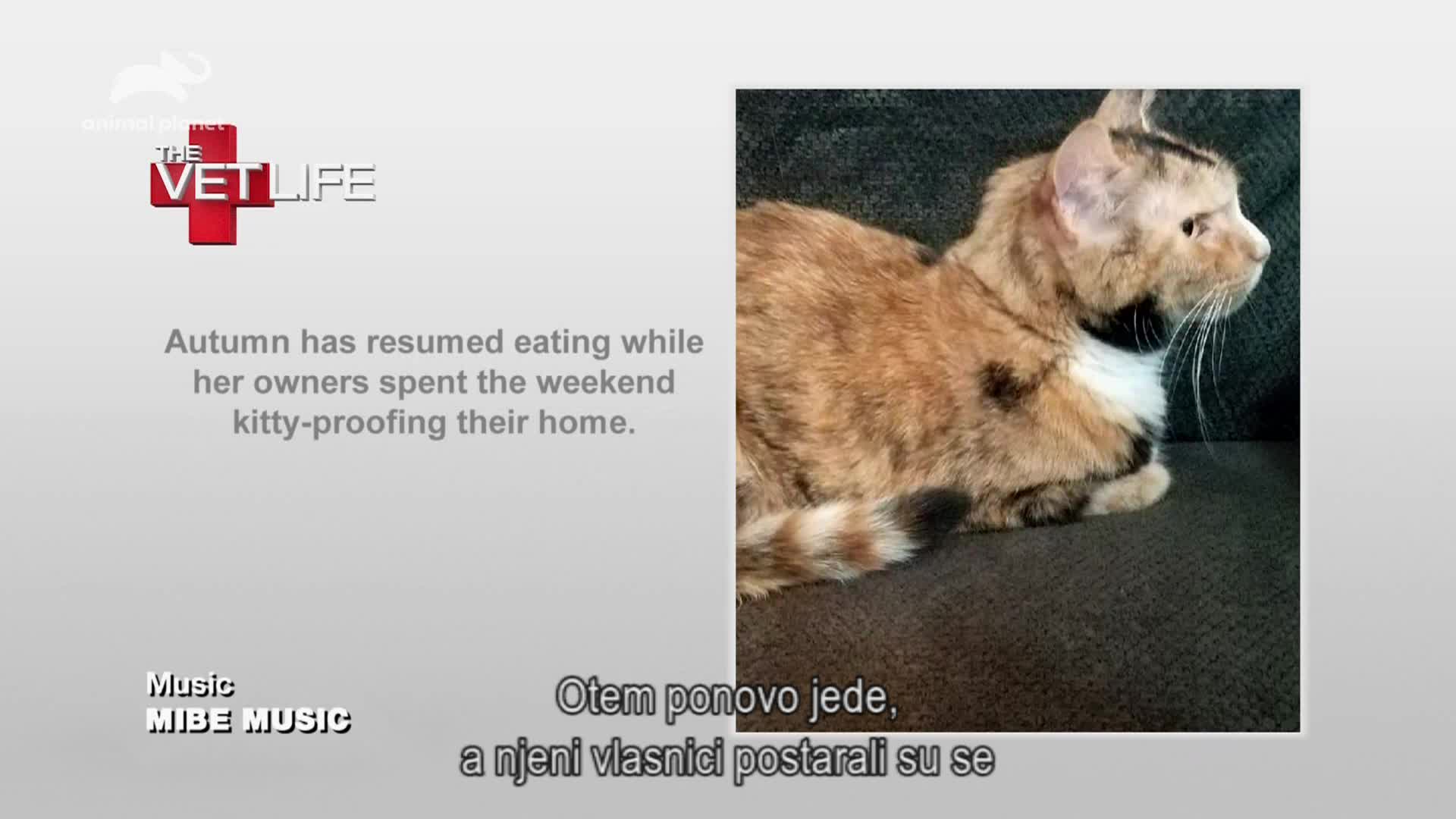 animal planet

THE VET LIFE

Autumn has resumed eating while her owners spent the weekend kitty-proofing their home.

Music
MIBE MUSIC

Otem ponovo jede,
a njeni vlasnici postarali su se